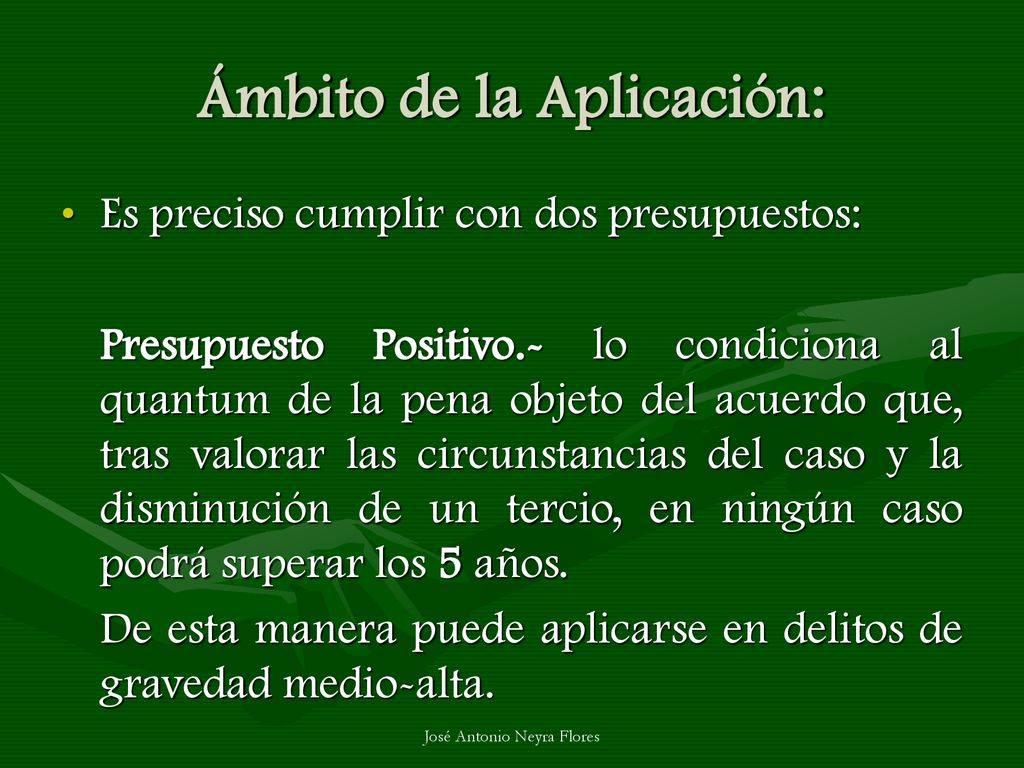 Ámbito de la Aplicación:

• Es preciso cumplir con dos presupuestos:

Presupuesto Positivo.- lo condiciona al quantum de la pena objeto del acuerdo que, tras valorar las circunstancias del caso y la disminución de un tercio, en ningún caso podrá superar los 5 años.

De esta manera puede aplicarse en delitos de gravedad medio-alta.

José Antonio Neyra Flores